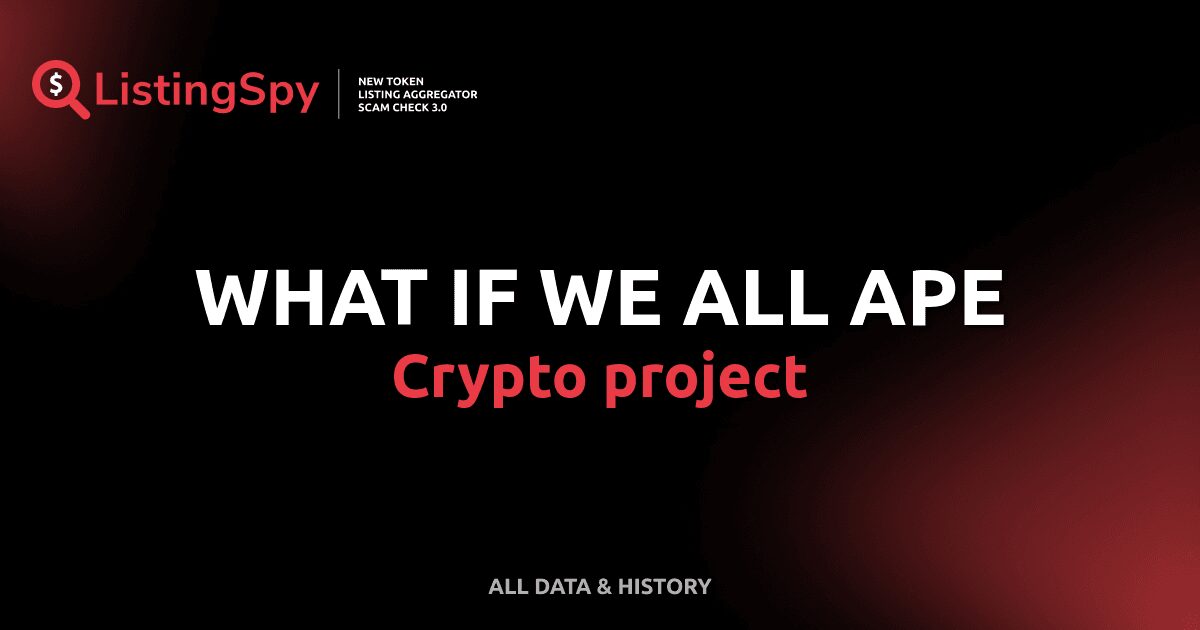 $ ListingSpy

NEW TOKEN
LISTING AGGREGATOR
SCAM CHECK 3.0

WHAT IF WE ALL APE
Crypto project

ALL DATA & HISTORY